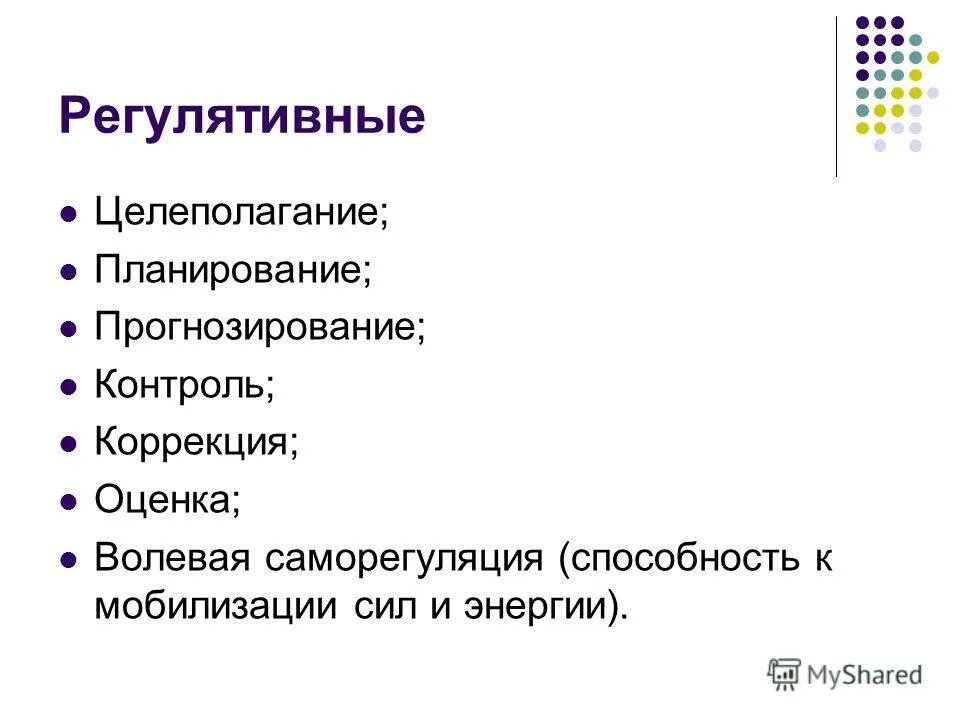 Регулятивные

- Целеполагание;
- Планирование;
- Прогнозирование;
- Контроль;
- Коррекция;
- Оценка;
- Волевая саморегуляция (способность к мобилизации сил и энергии).

MyShared